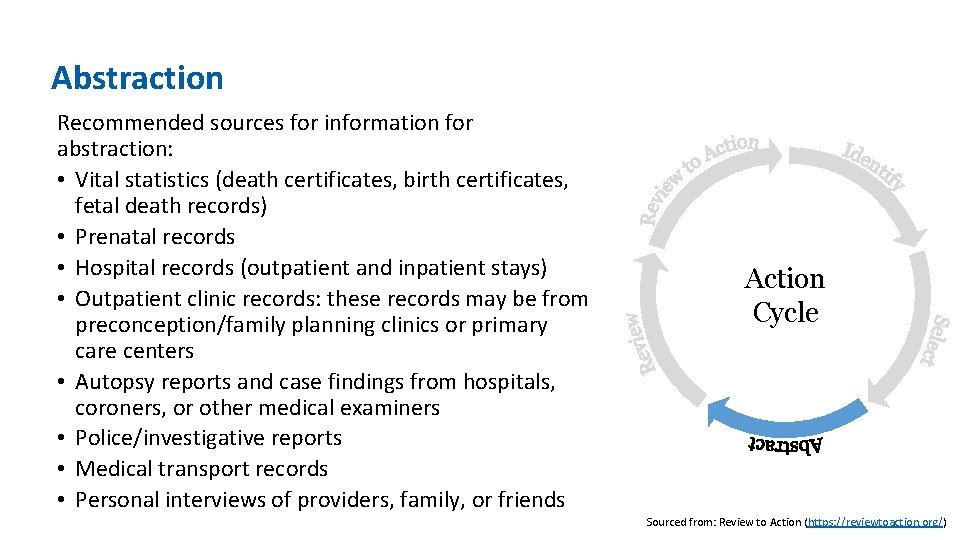 Abstraction

Recommended sources for information for abstraction:
• Vital statistics (death certificates, birth certificates, fetal death records)
• Prenatal records
• Hospital records (outpatient and inpatient stays)
• Outpatient clinic records: these records may be from preconception/family planning clinics or primary care centers
• Autopsy reports and case findings from hospitals, coroners, or other medical examiners
• Police/investigative reports
• Medical transport records
• Personal interviews of providers, family, or friends

Review to Action

Identify

Select

Abstract

Review

Action Cycle

Sourced from: Review to Action (https://reviewtoaction.org/)